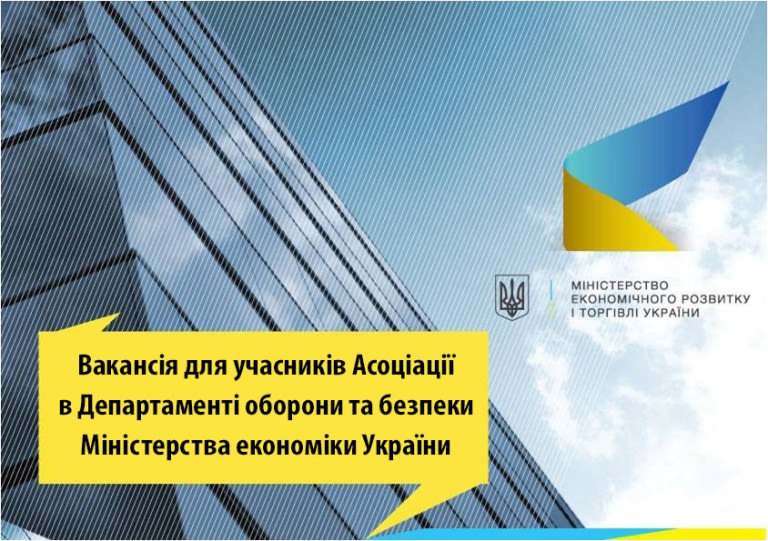 МІНІСТЕРСТВО
ЕКОНОМІЧНОГО РОЗВИТКУ
І ТОРГІВЛІ УКРАЇНИ

Вакансія для учасників Асоціації
в Департаменті оборони та безпеки
Міністерства економіки України